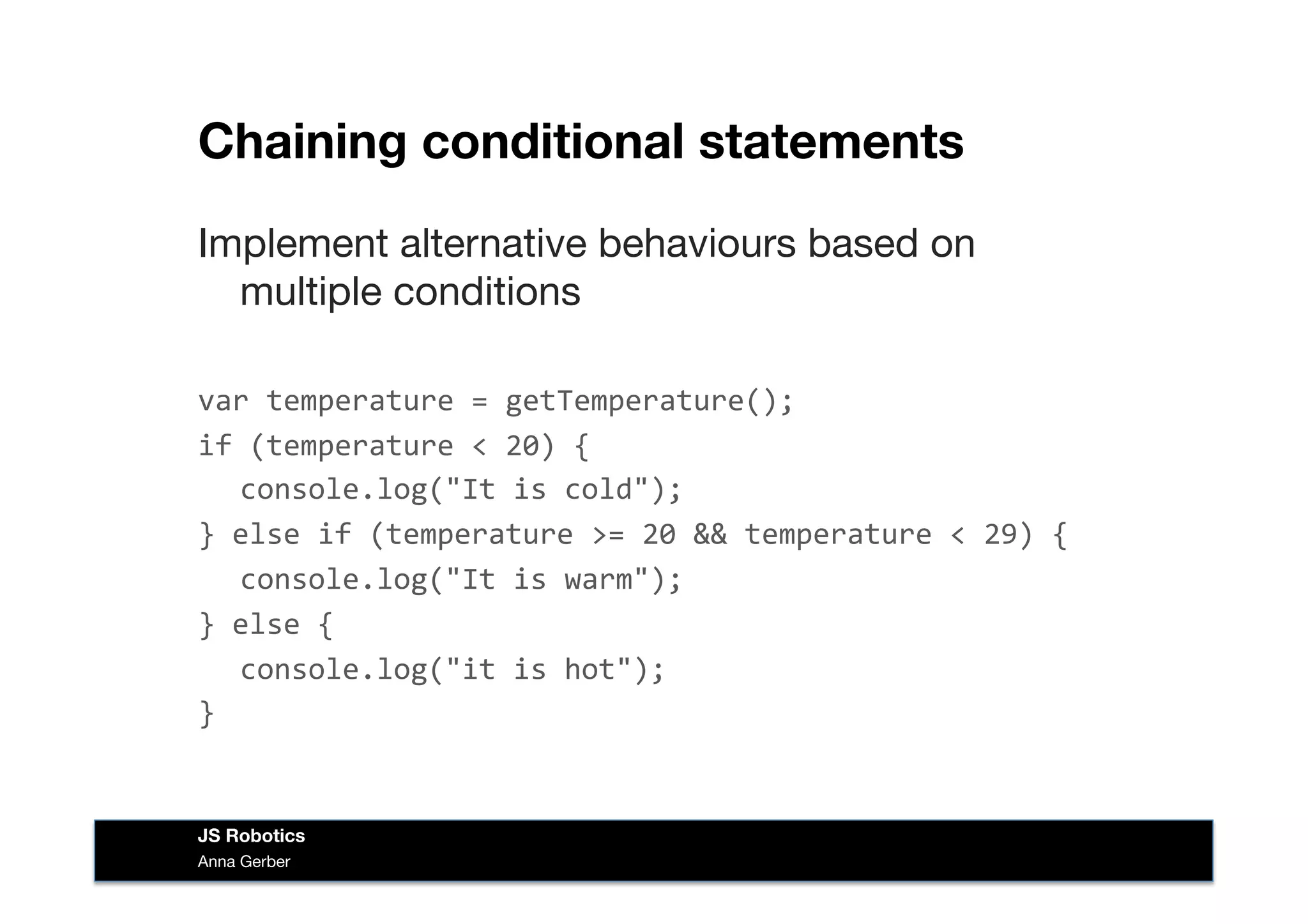 Chaining conditional statements

Implement alternative behaviours based on multiple conditions

var temperature = getTemperature();
if (temperature < 20) {
  console.log("It is cold");
} else if (temperature >= 20 && temperature < 29) {
  console.log("It is warm");
} else {
  console.log("it is hot");
}

JS Robotics
Anna Gerber